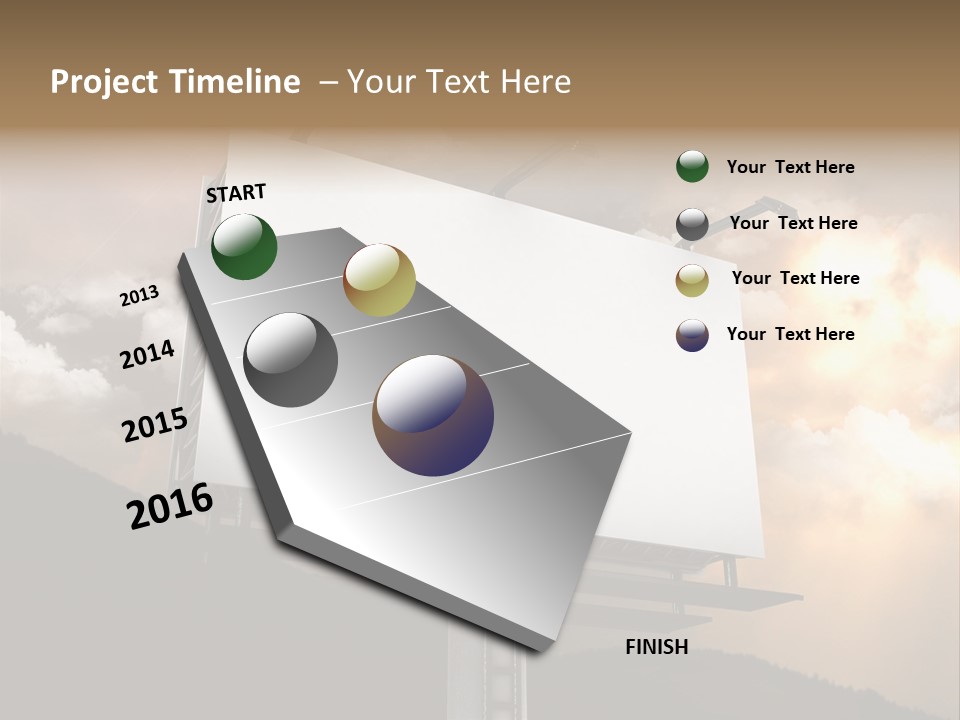 Project Timeline – Your Text Here

START

2013

2014

2015

2016

FINISH

Your Text Here

Your Text Here

Your Text Here

Your Text Here